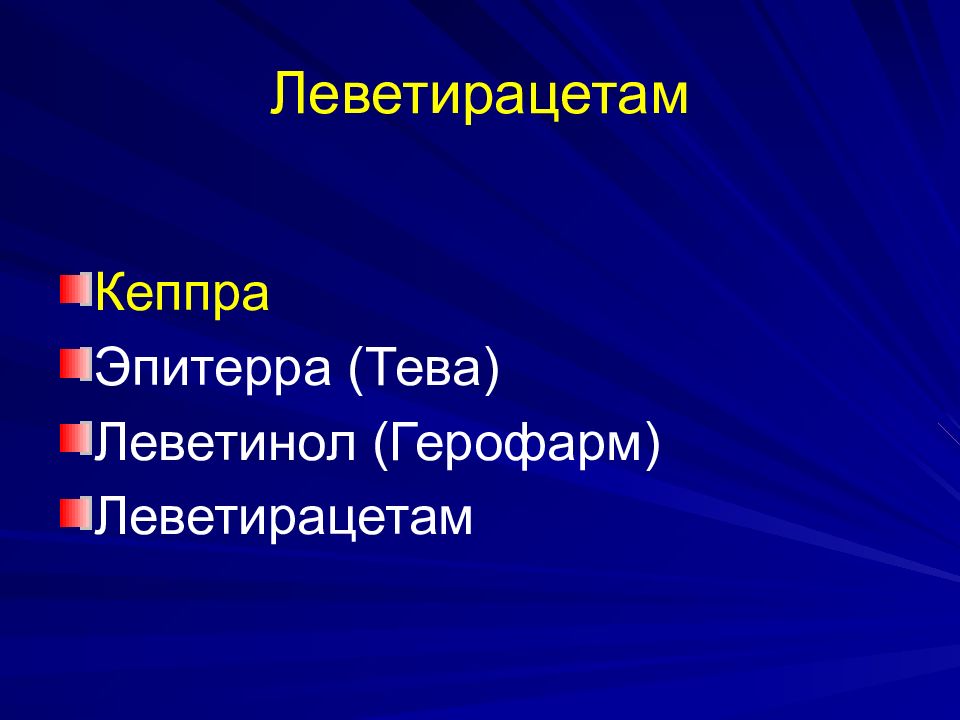 Леветирацетам

Кеппра
Эпитерра (Тева)
Леветинол (Герофарм)
Леветирацетам